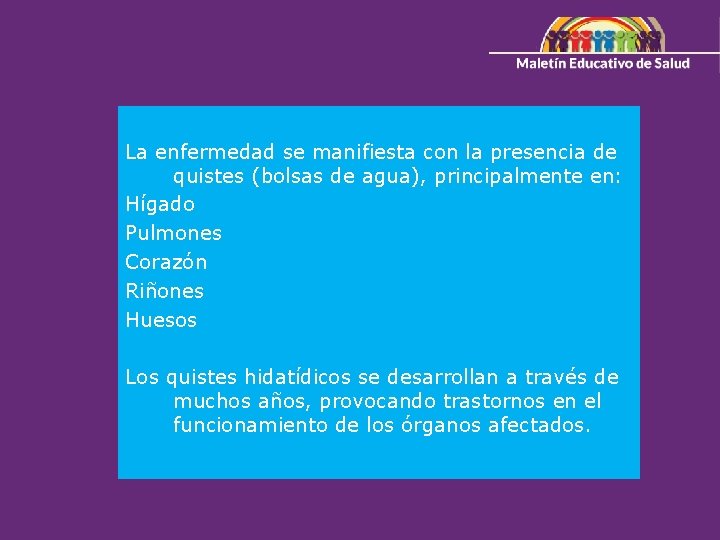 Maletín Educativo de Salud

La enfermedad se manifiesta con la presencia de quistes (bolsas de agua), principalmente en:
Hígado
Pulmones
Corazón
Riñones
Huesos

Los quistes hidatídicos se desarrollan a través de muchos años, provocando trastornos en el funcionamiento de los órganos afectados.